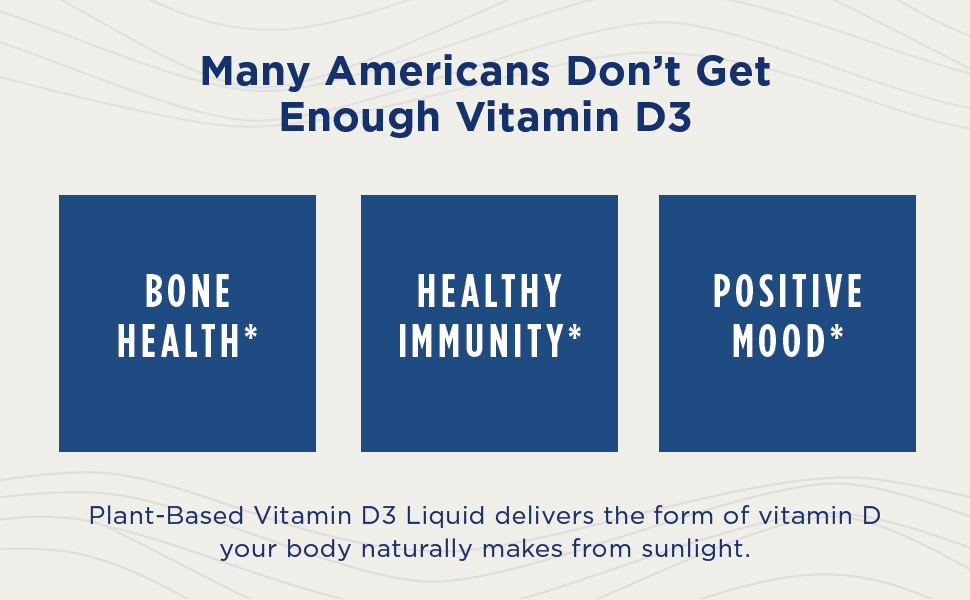 Many Americans Don't Get Enough Vitamin D3

BONE HEALTH*

HEALTHY IMMUNITY*

POSITIVE MOOD*

Plant-Based Vitamin D3 Liquid delivers the form of vitamin D your body naturally makes from sunlight.